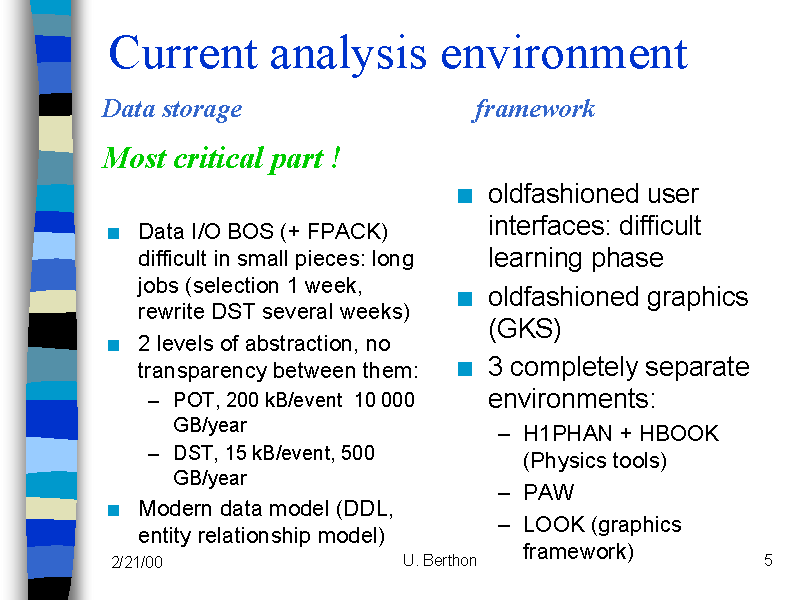 Current analysis environment

Data storage

Most critical part !

- Data I/O BOS (+ FPACK) difficult in small pieces: long jobs (selection 1 week, rewrite DST several weeks)
- 2 levels of abstraction, no transparency between them:
  – POT, 200 kB/event 10 000 GB/year
  – DST, 15 kB/event, 500 GB/year
- Modern data model (DDL, entity relationship model)

framework

- oldfashioned user interfaces: difficult learning phase
- oldfashioned graphics (GKS)
- 3 completely separate environments:
  – H1PHAN + HBOOK (Physics tools)
  – PAW
  – LOOK (graphics framework)

2/21/00

U. Berthon

5